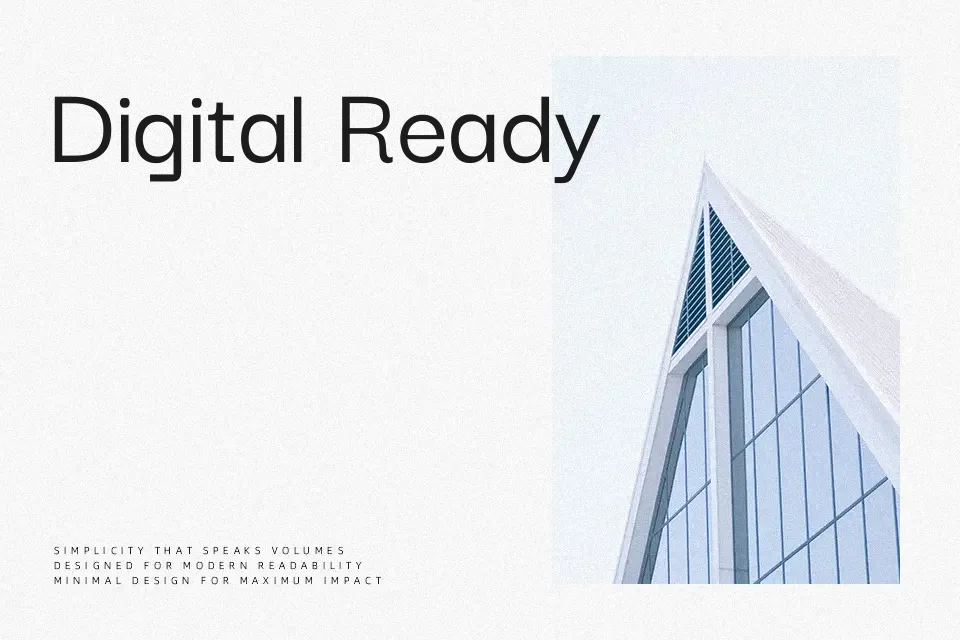 Digital Ready

SIMPLICITY THAT SPEAKS VOLUMES
DESIGNED FOR MODERN READABILITY
MINIMAL DESIGN FOR MAXIMUM IMPACT